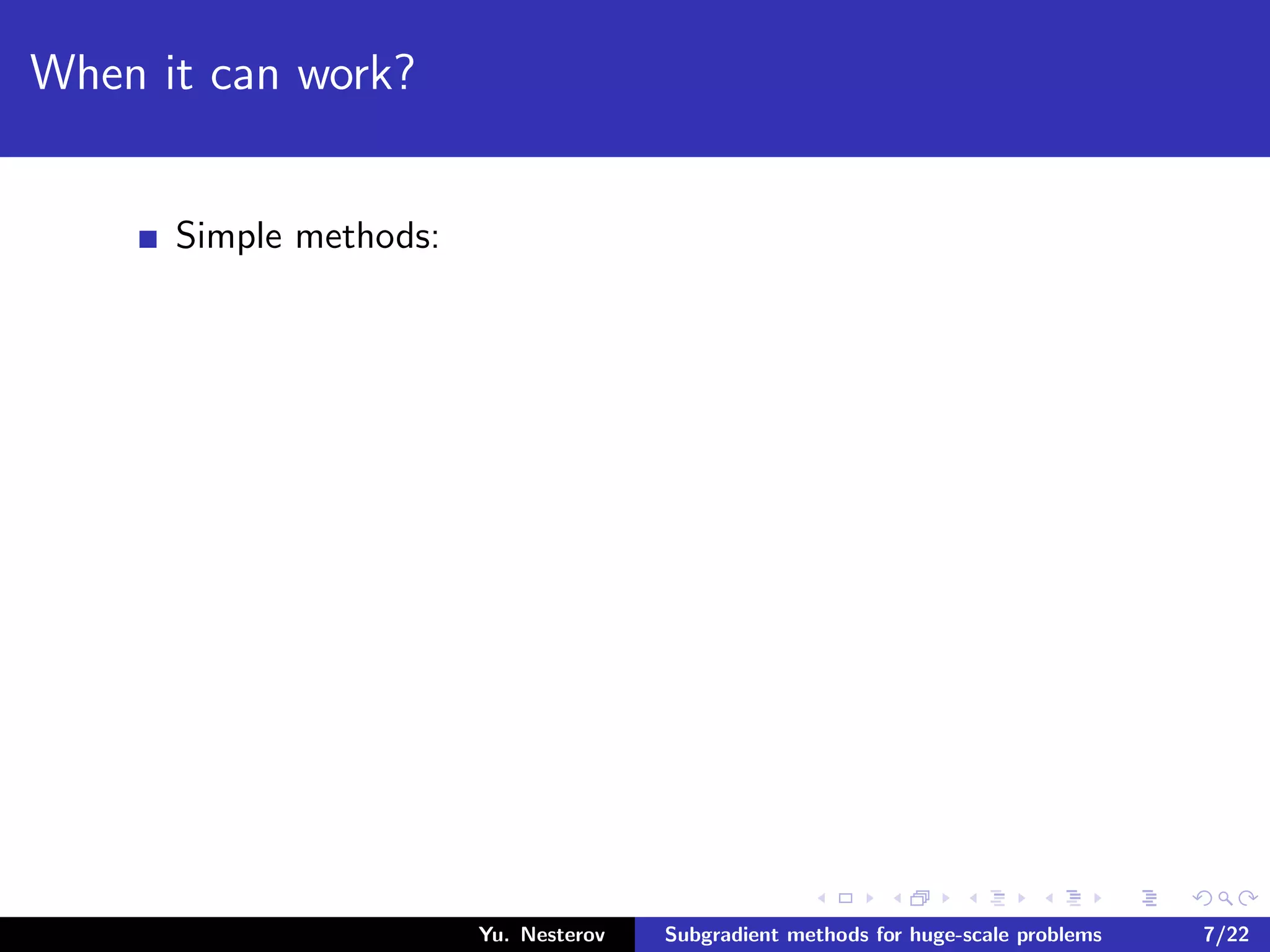 When it can work?

Simple methods:

Yu. Nesterov Subgradient methods for huge-scale problems 7/22